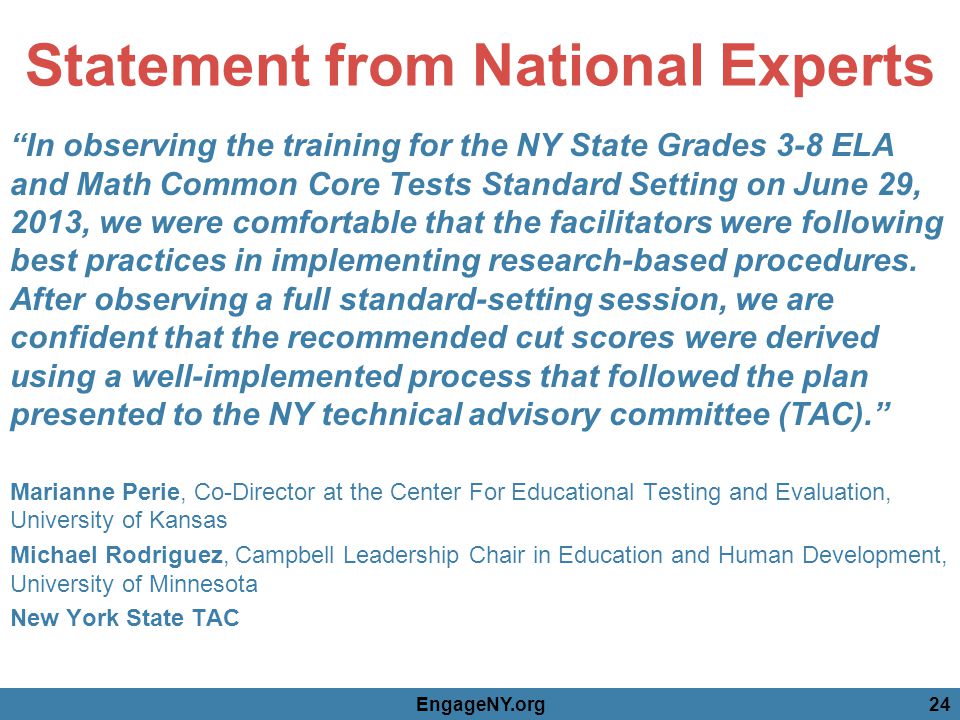 Statement from National Experts

“In observing the training for the NY State Grades 3-8 ELA and Math Common Core Tests Standard Setting on June 29, 2013, we were comfortable that the facilitators were following best practices in implementing research-based procedures. After observing a full standard-setting session, we are confident that the recommended cut scores were derived using a well-implemented process that followed the plan presented to the NY technical advisory committee (TAC).”

Marianne Perie, Co-Director at the Center For Educational Testing and Evaluation, University of Kansas

Michael Rodriguez, Campbell Leadership Chair in Education and Human Development, University of Minnesota

New York State TAC

EngageNY.org

24